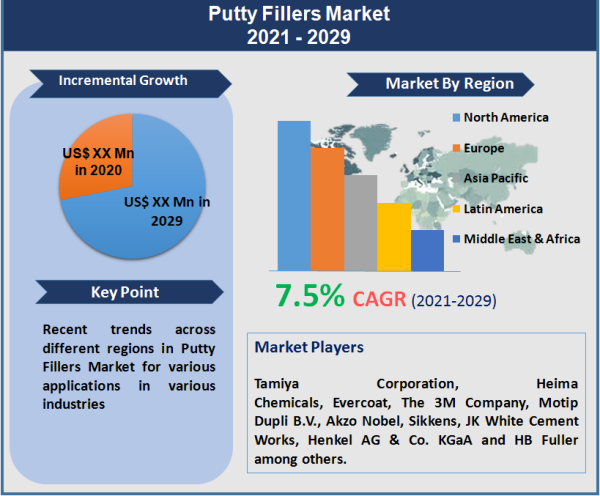 Putty Fillers Market
2021 - 2029

Incremental Growth

US$ XX Mn in 2020

US$ XX Mn in 2029

Key Point

Recent trends across different regions in Putty Fillers Market for various applications in various industries

Market By Region

North America
Europe
Asia Pacific
Latin America
Middle East & Africa

7.5% CAGR (2021-2029)

Market Players

Tamiya Corporation, Heima Chemicals, Evercoat, The 3M Company, Motip Dupli B.V., Akzo Nobel, Sikkens, JK White Cement Works, Henkel AG & Co. KGaA and HB Fuller among others.